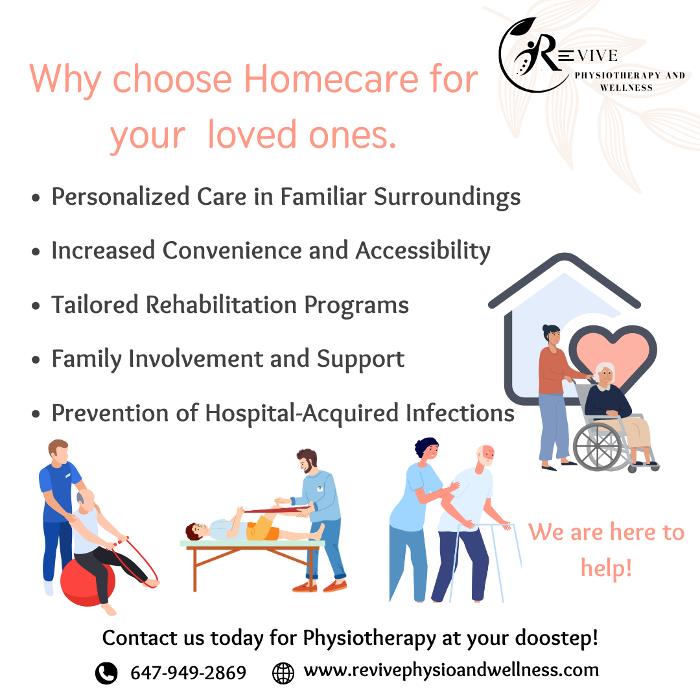 REVIVE
PHYSIOTHERAPY AND WELLNESS

Why choose Homecare for your loved ones.

• Personalized Care in Familiar Surroundings
• Increased Convenience and Accessibility
• Tailored Rehabilitation Programs
• Family Involvement and Support
• Prevention of Hospital-Acquired Infections

We are here to help!

Contact us today for Physiotherapy at your doostep!

647-949-2869 www.revivephysioandwellness.com